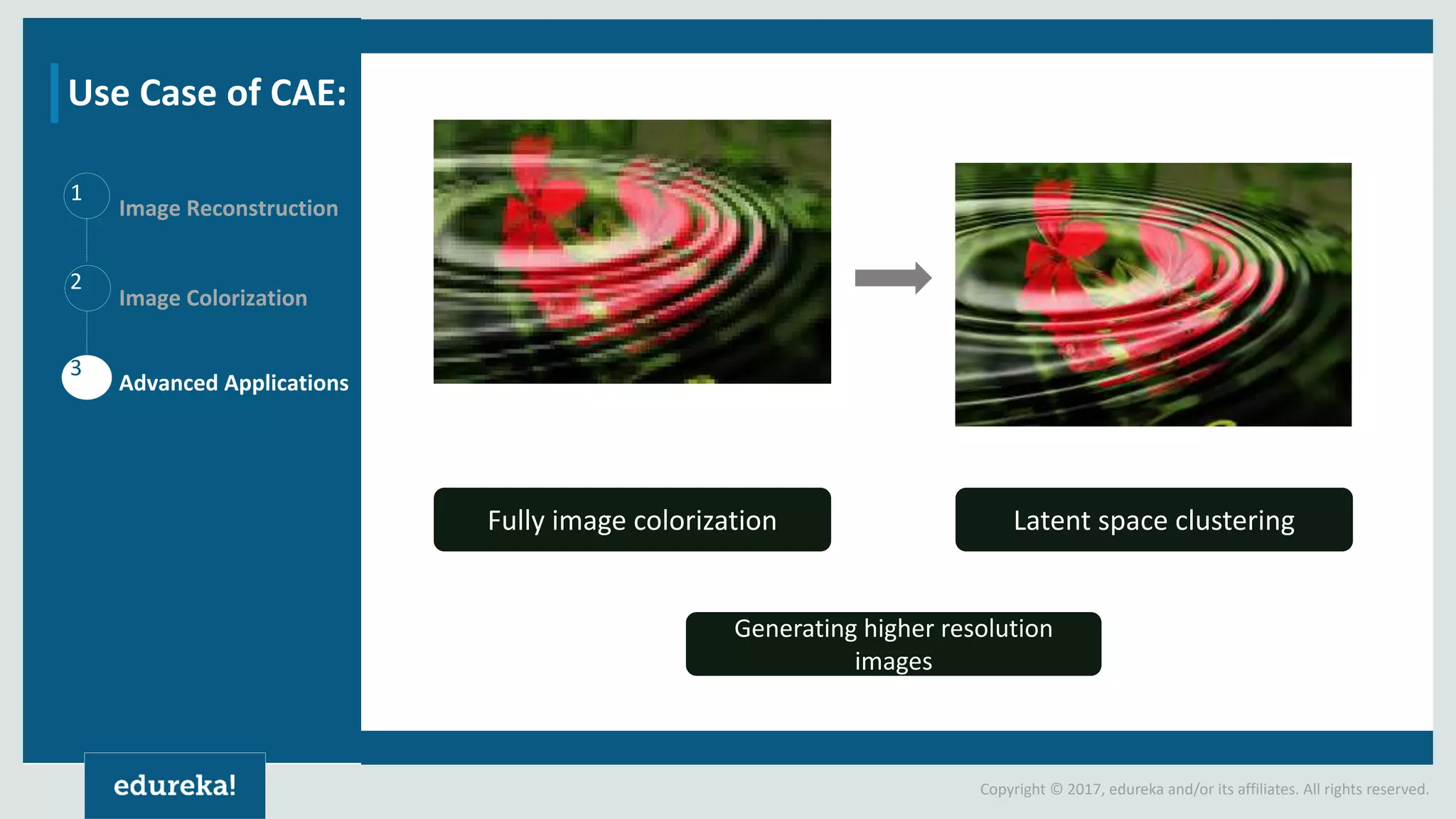 Use Case of CAE:

1 Image Reconstruction

2 Image Colorization

3 Advanced Applications

Fully image colorization

Latent space clustering

Generating higher resolution images

edureka!

Copyright © 2017, edureka and/or its affiliates. All rights reserved.